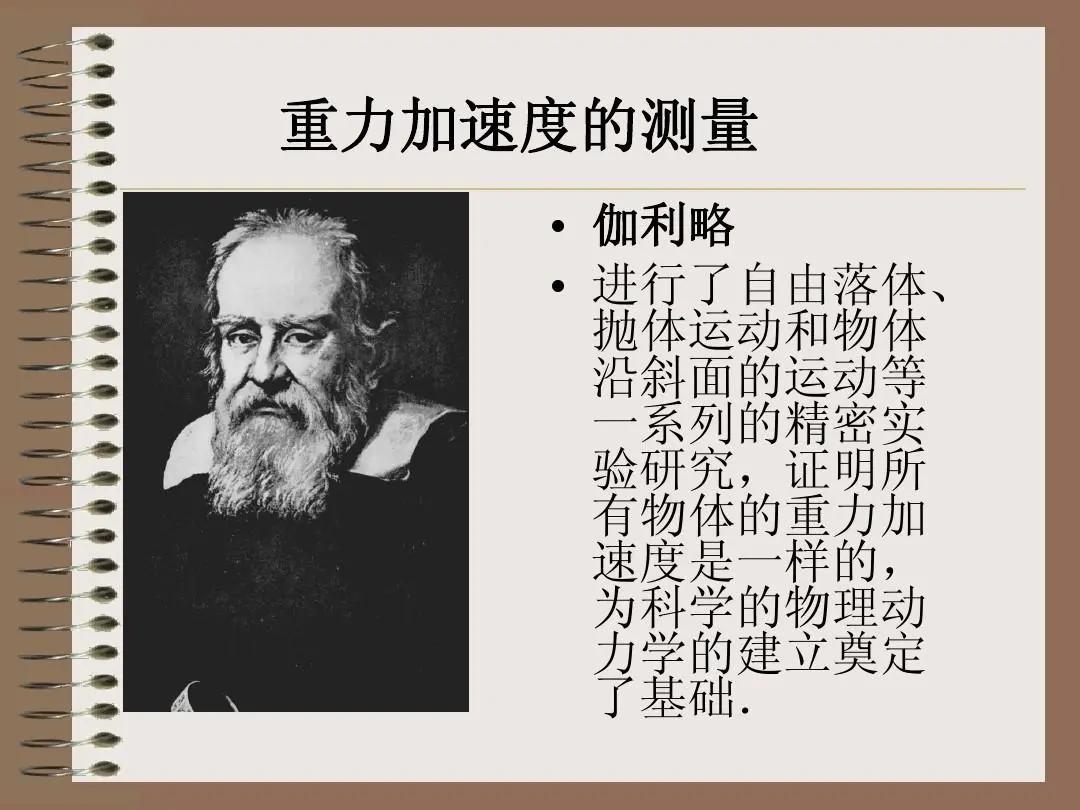 重力加速度的测量

• 伽利略
• 进行了自由落体、抛体运动和物体沿斜面的运动等一系列的精密实验研究，证明所有物体的重力加速度是一样的，为科学的物理动力学的建立奠定了基础.